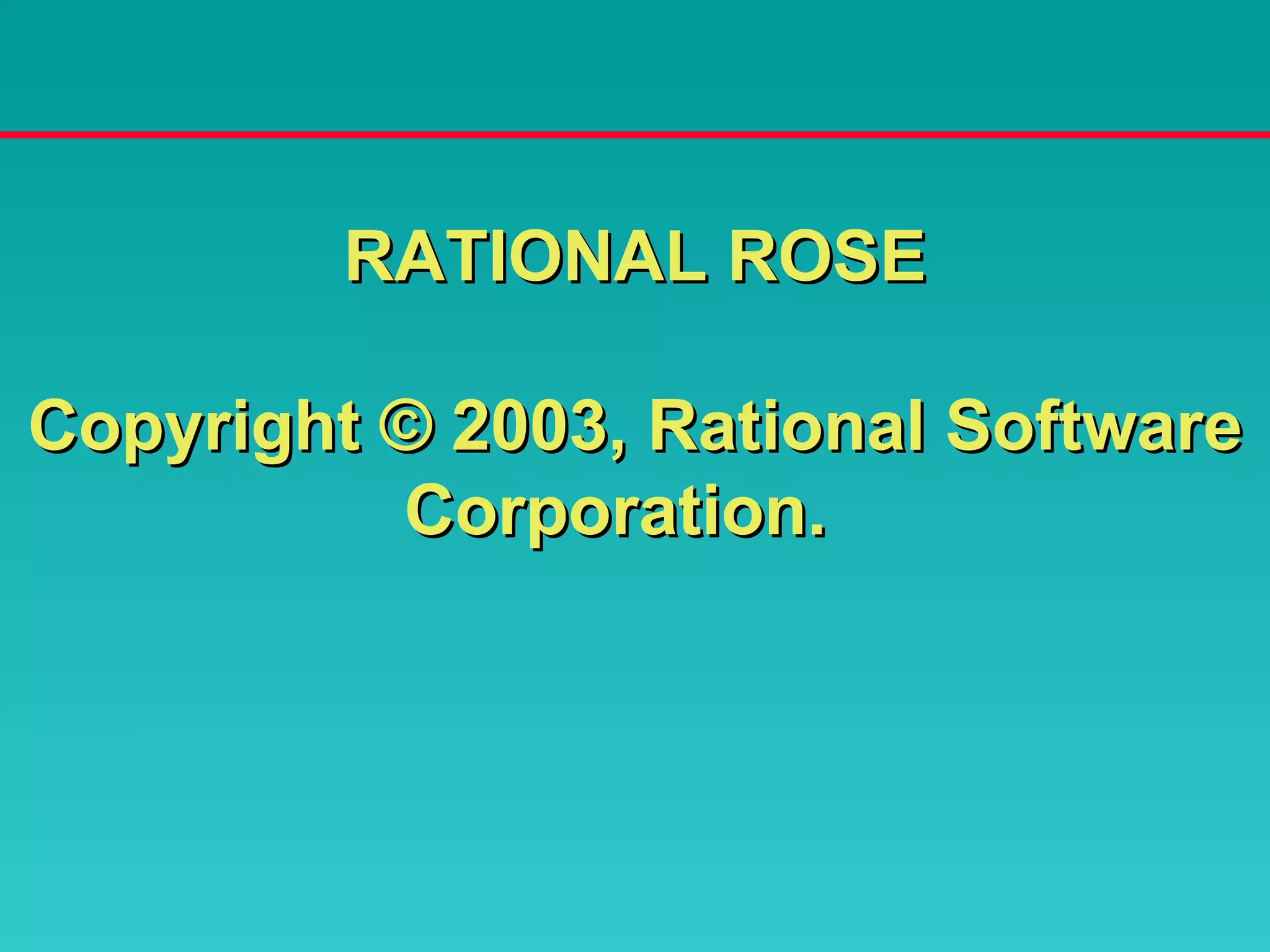 RATIONAL ROSE

Copyright © 2003, Rational Software Corporation.